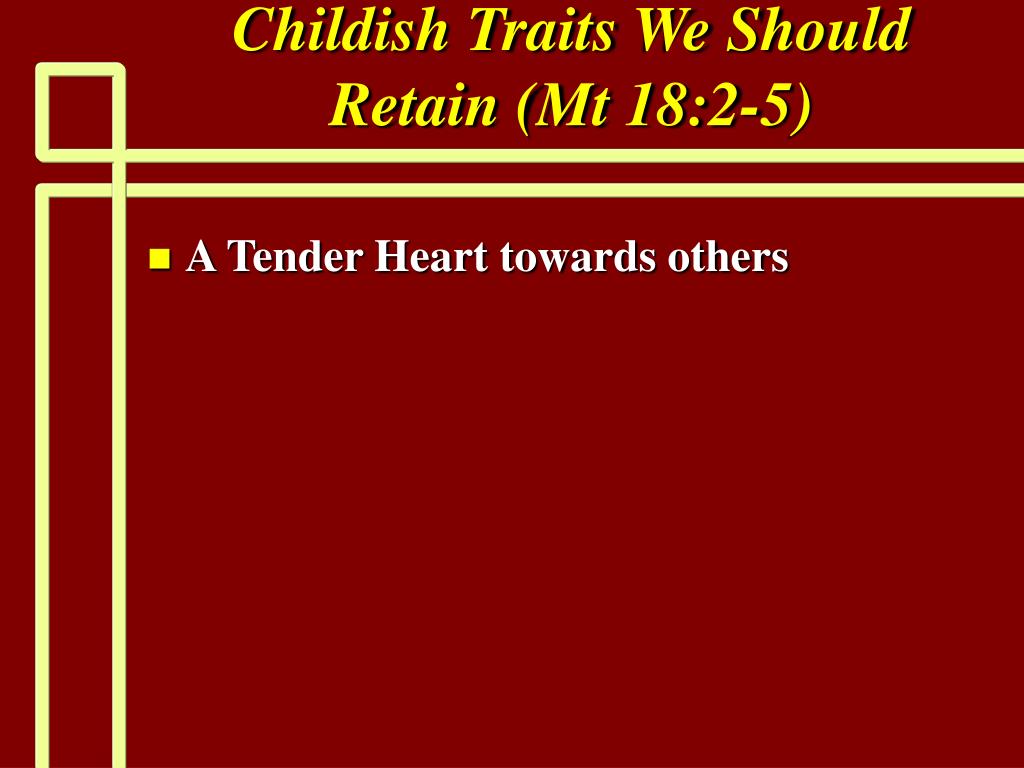 Childish Traits We Should Retain (Mt 18:2-5)

A Tender Heart towards others